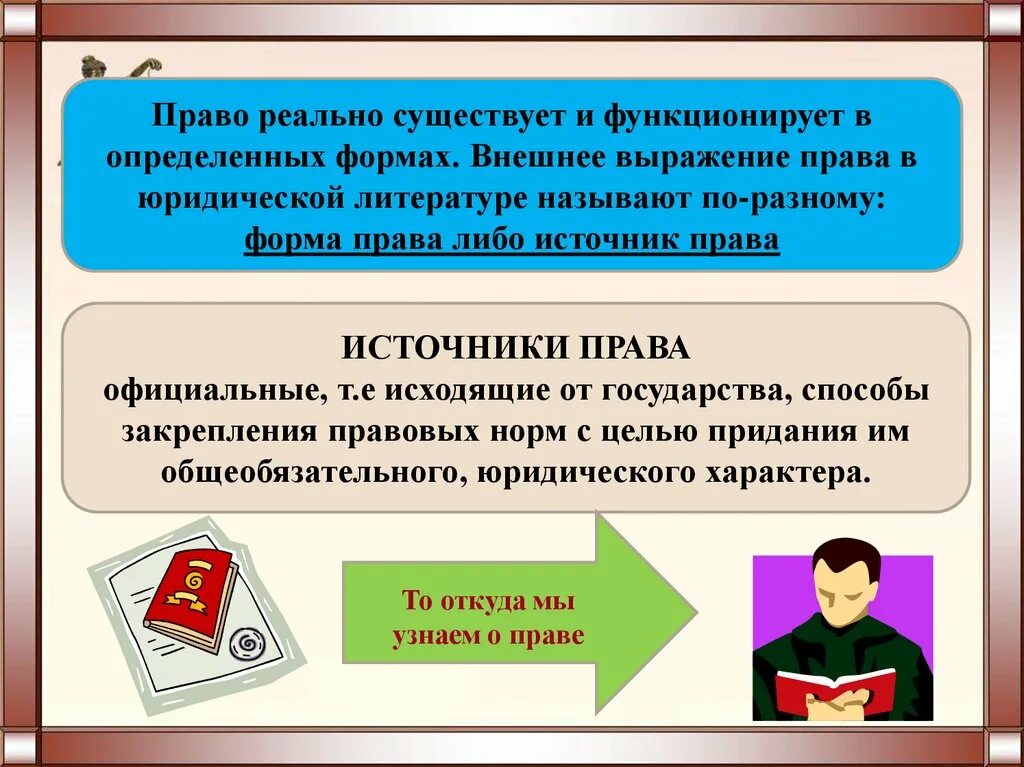 Право реально существует и функционирует в определенных формах. Внешнее выражение права в юридической литературе называют по-разному: форма права либо источник права

ИСТОЧНИКИ ПРАВА
официальные, т.е исходящие от государства, способы закрепления правовых норм с целью придания им общеобязательного, юридического характера.

То откуда мы узнаем о праве